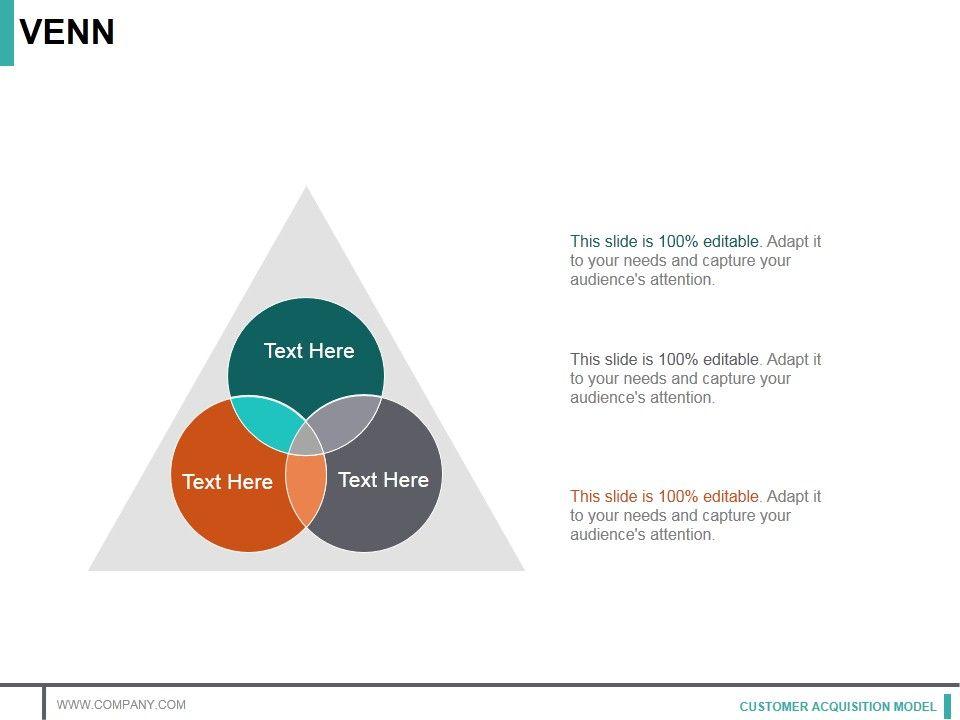 VENN

Text Here

Text Here

Text Here

This slide is 100% editable. Adapt it to your needs and capture your audience's attention.

This slide is 100% editable. Adapt it to your needs and capture your audience's attention.

This slide is 100% editable. Adapt it to your needs and capture your audience's attention.

WWW.COMPANY.COM

CUSTOMER ACQUISITION MODEL